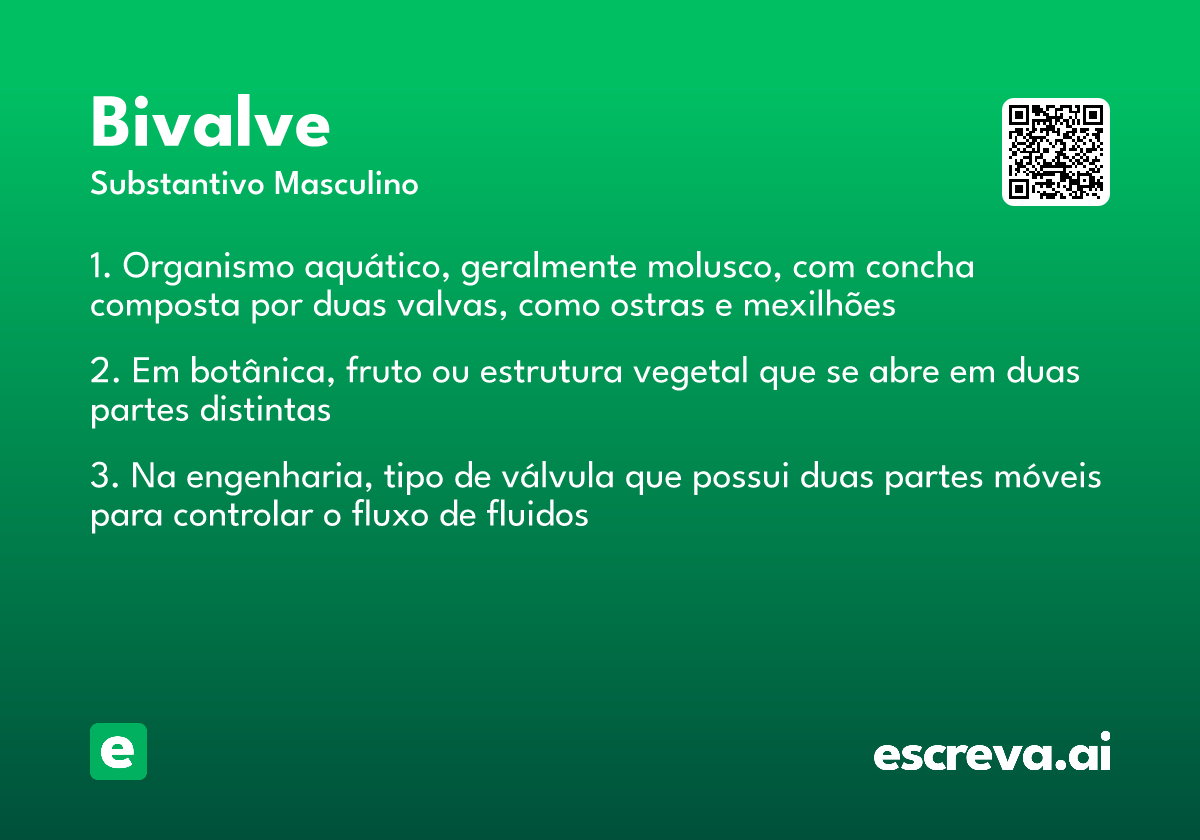 Bivalve
Substantivo Masculino

1. Organismo aquático, geralmente molusco, com concha composta por duas valvas, como ostras e mexilhões

2. Em botânica, fruto ou estrutura vegetal que se abre em duas partes distintas

3. Na engenharia, tipo de válvula que possui duas partes móveis para controlar o fluxo de fluidos

e

escreva.ai